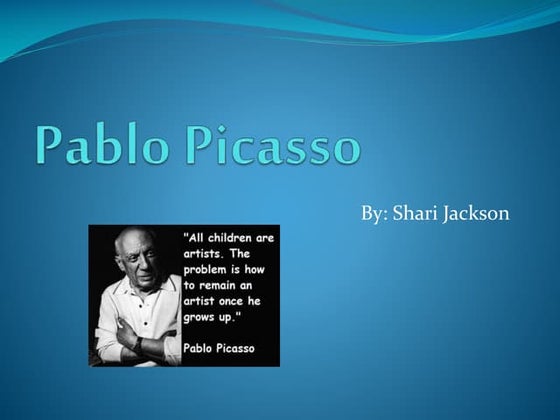 Pablo Picasso

By: Shari Jackson

"All children are artists. The problem is how to remain an artist once he grows up."

Pablo Picasso